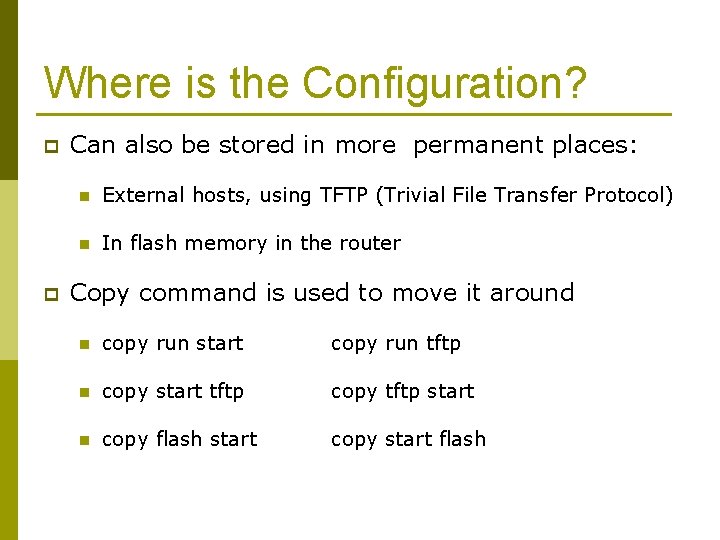 Where is the Configuration?

Can also be stored in more permanent places:

External hosts, using TFTP (Trivial File Transfer Protocol)

In flash memory in the router

Copy command is used to move it around

copy run start copy run tftp

copy start tftp copy tftp start

copy flash start copy start flash